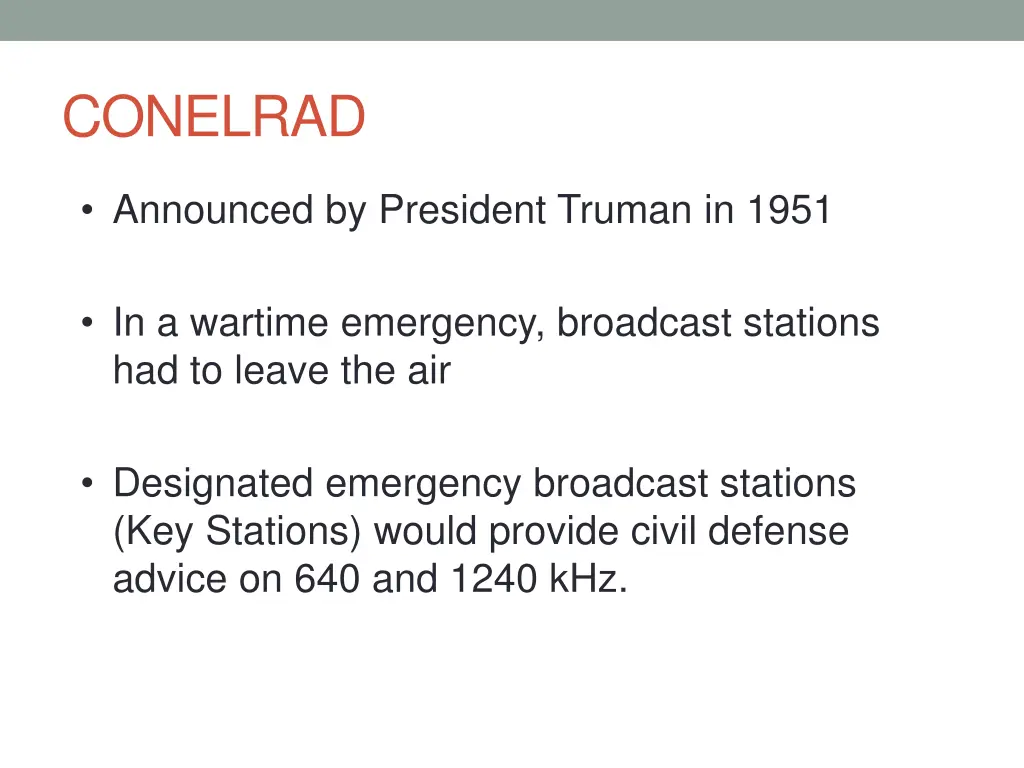 CONELRAD

• Announced by President Truman in 1951

• In a wartime emergency, broadcast stations had to leave the air

• Designated emergency broadcast stations (Key Stations) would provide civil defense advice on 640 and 1240 kHz.